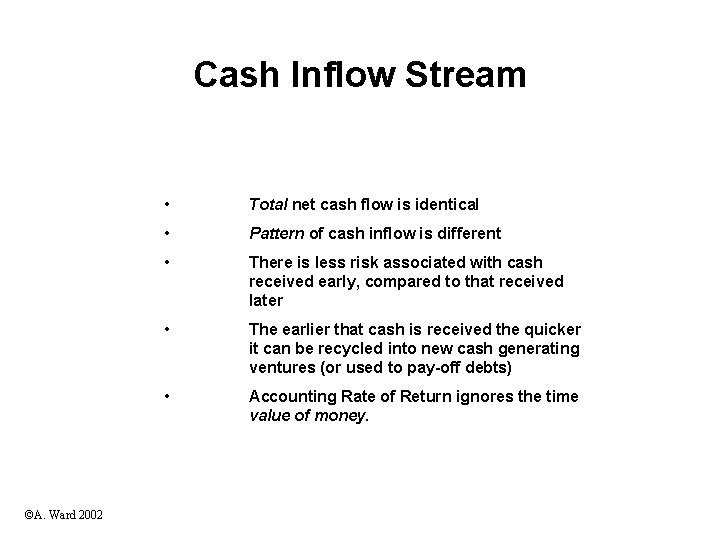 Cash Inflow Stream

• Total net cash flow is identical

• Pattern of cash inflow is different

• There is less risk associated with cash received early, compared to that received later

• The earlier that cash is received the quicker it can be recycled into new cash generating ventures (or used to pay-off debts)

• Accounting Rate of Return ignores the time value of money.

©A. Ward 2002